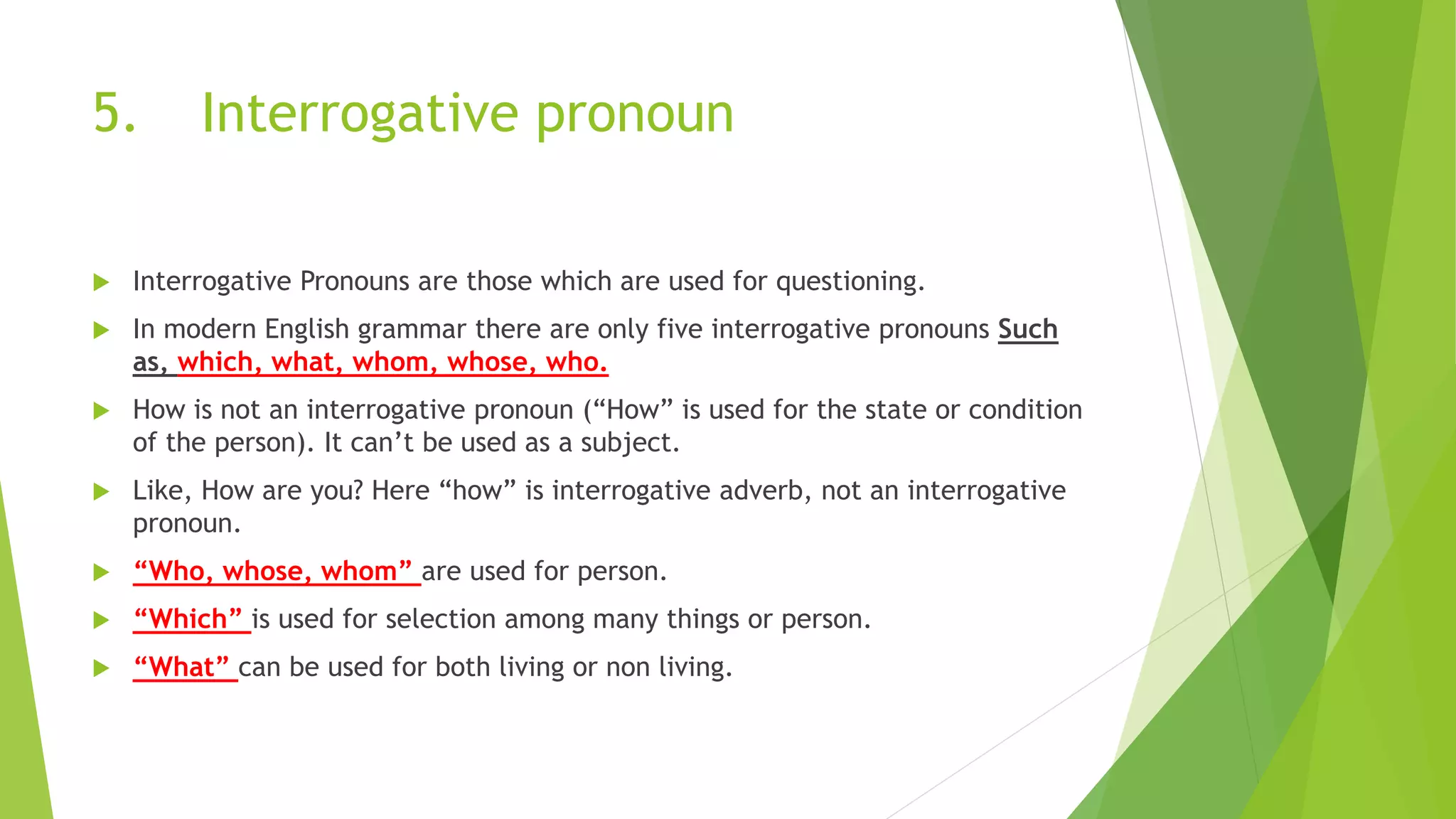 5. Interrogative pronoun

Interrogative Pronouns are those which are used for questioning.

In modern English grammar there are only five interrogative pronouns Such as, which, what, whom, whose, who.

How is not an interrogative pronoun (“How” is used for the state or condition of the person). It can’t be used as a subject.

Like, How are you? Here “how” is interrogative adverb, not an interrogative pronoun.

“Who, whose, whom” are used for person.

“Which” is used for selection among many things or person.

“What” can be used for both living or non living.